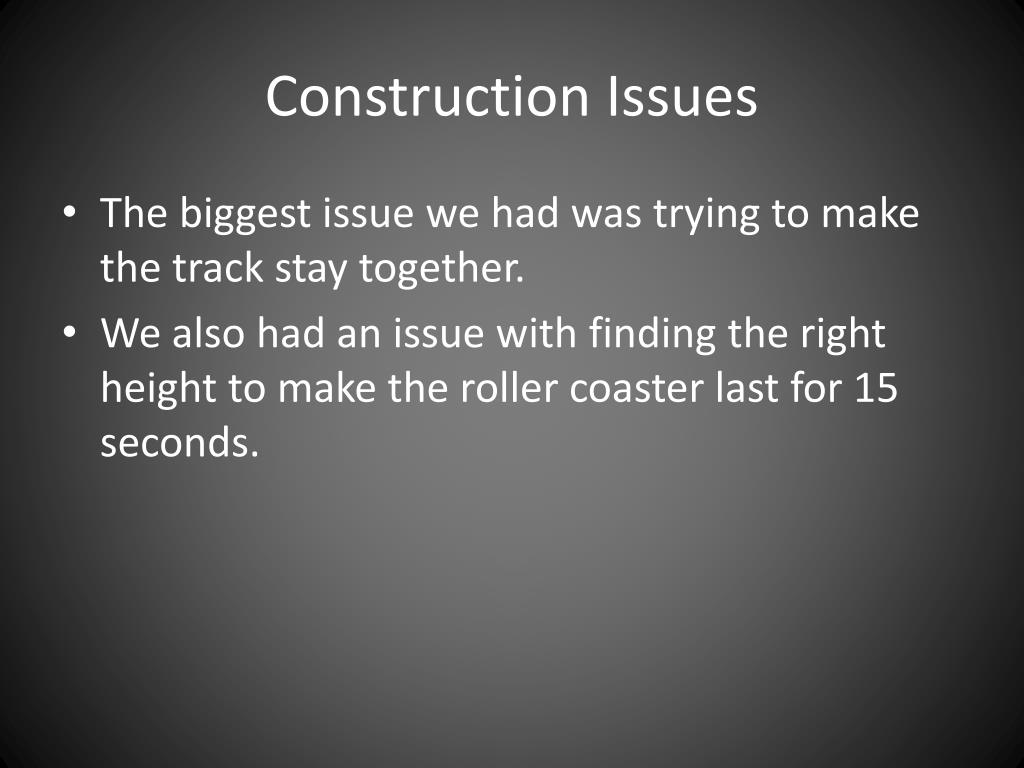 Construction Issues

• The biggest issue we had was trying to make the track stay together.
• We also had an issue with finding the right height to make the roller coaster last for 15 seconds.